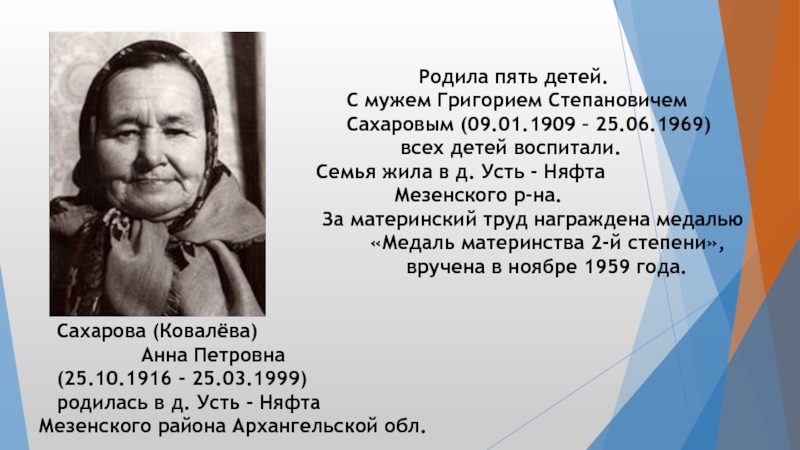 Родила пять детей.
С мужем Григорием Степановичем Сахаровым (09.01.1909 – 25.06.1969) всех детей воспитали.
Семья жила в д. Усть - Няфта Мезенского р-на.
За материнский труд награждена медалью «Медаль материнства 2-й степени», вручена в ноябре 1959 года.

Сахарова (Ковалёва) Анна Петровна (25.10.1916 – 25.03.1999) родилась в д. Усть - Няфта Мезенского района Архангельской обл.